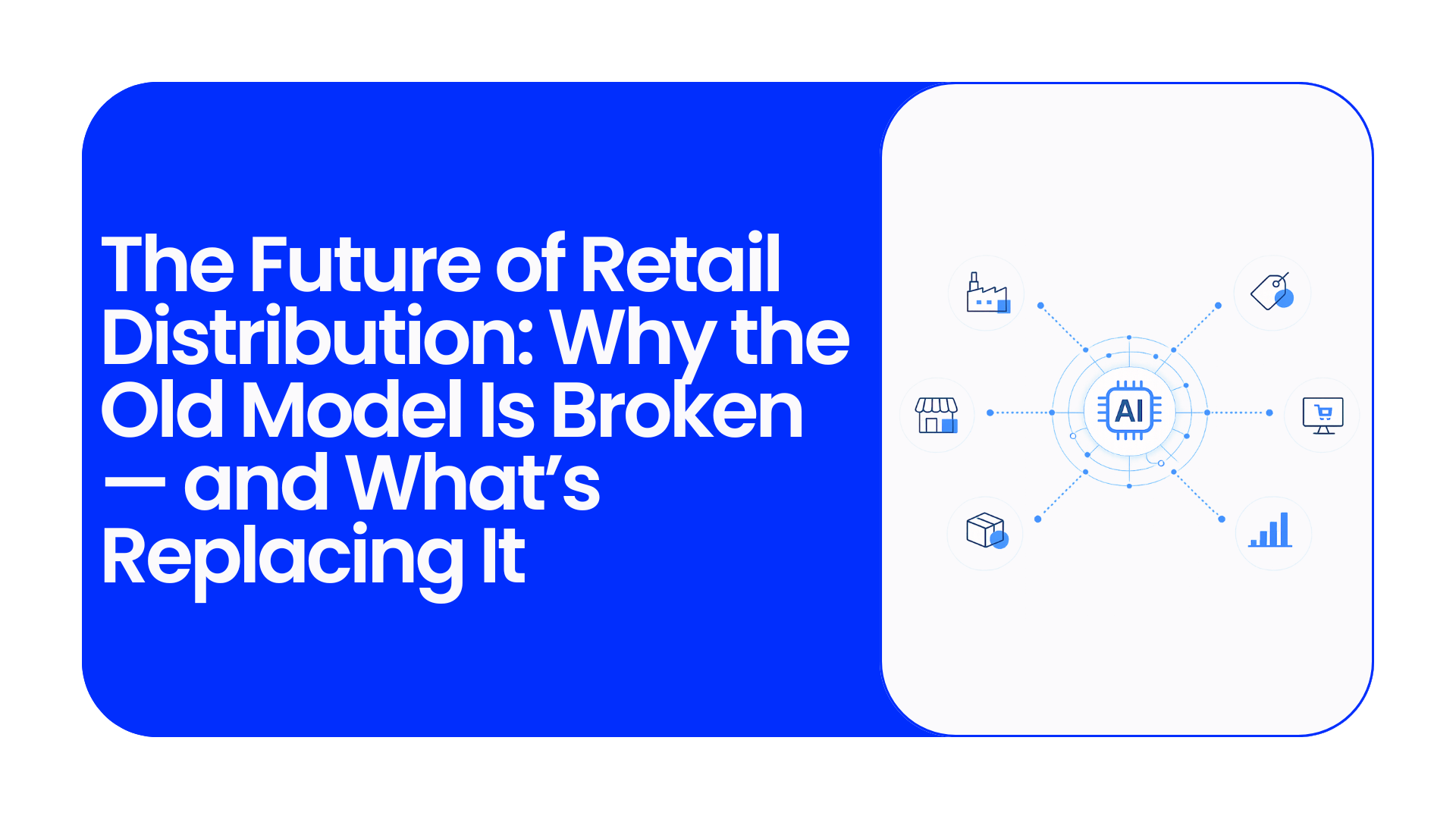 The Future of Retail Distribution: Why the Old Model Is Broken — and What's Replacing It

AI